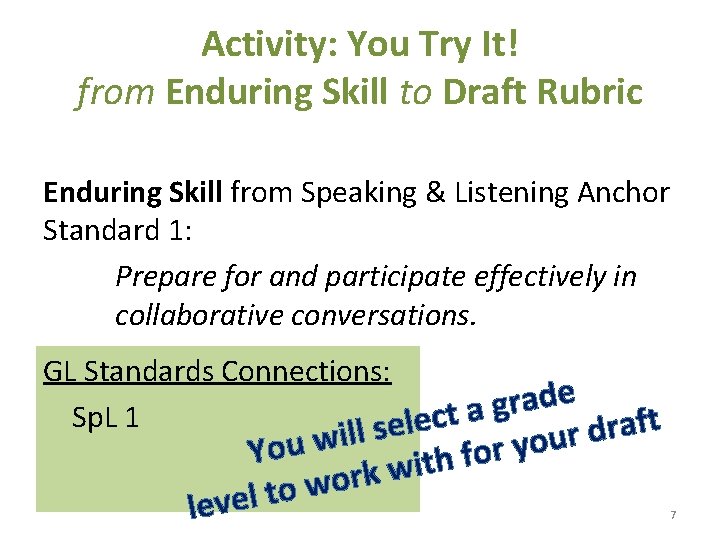 Activity: You Try It!
from Enduring Skill to Draft Rubric

Enduring Skill from Speaking & Listening Anchor Standard 1:

Prepare for and participate effectively in collaborative conversations.

GL Standards Connections:

SpL 1

You will select a grade level to work with for your draft

7